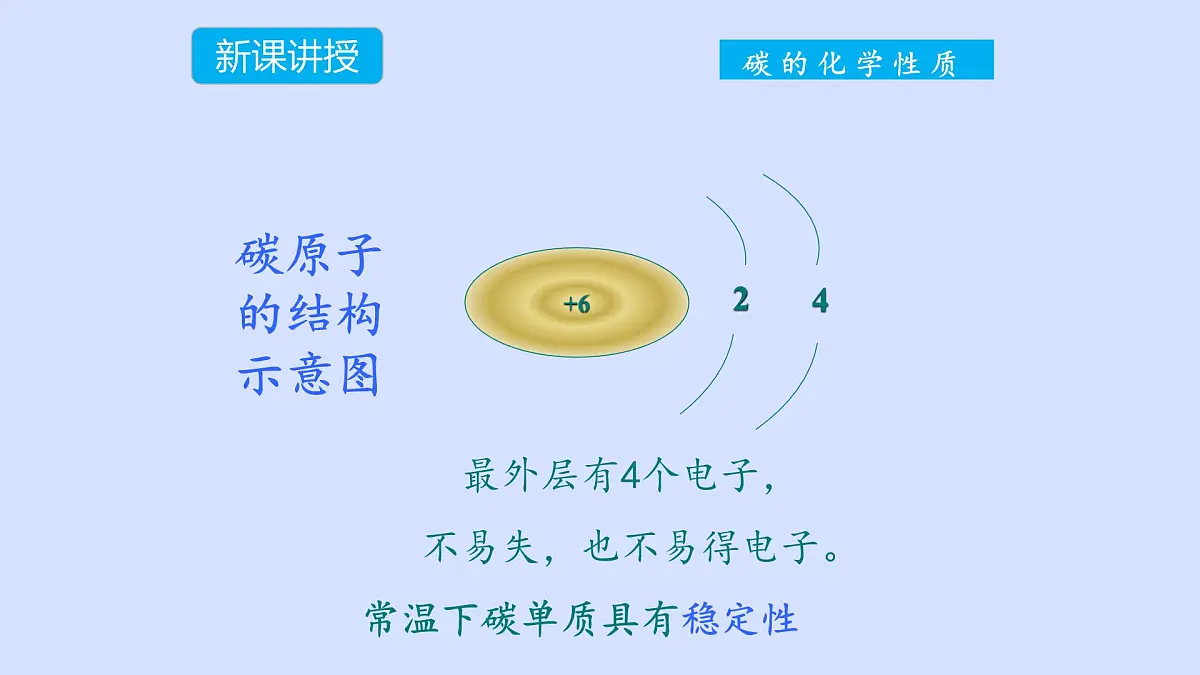 新课讲授

碳的化学性质

碳原子的结构示意图

+6

2

4

最外层有4个电子，

不易失，也不易得电子。

常温下碳单质具有稳定性